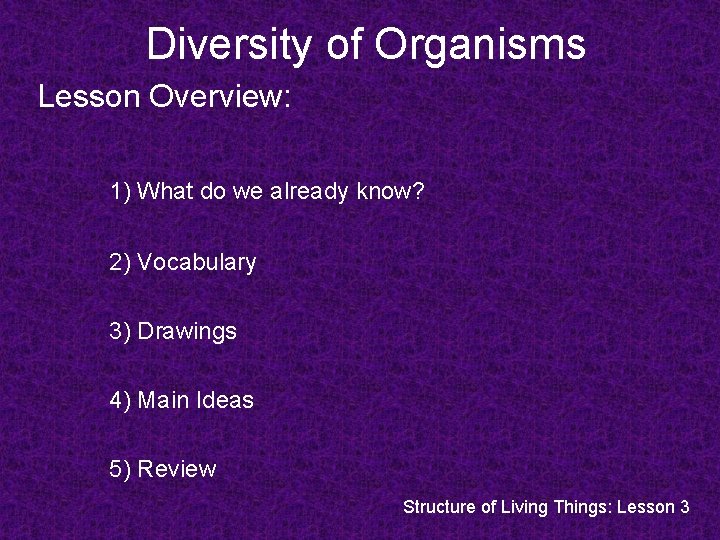 Diversity of Organisms

Lesson Overview:

1) What do we already know?

2) Vocabulary

3) Drawings

4) Main Ideas

5) Review

Structure of Living Things: Lesson 3